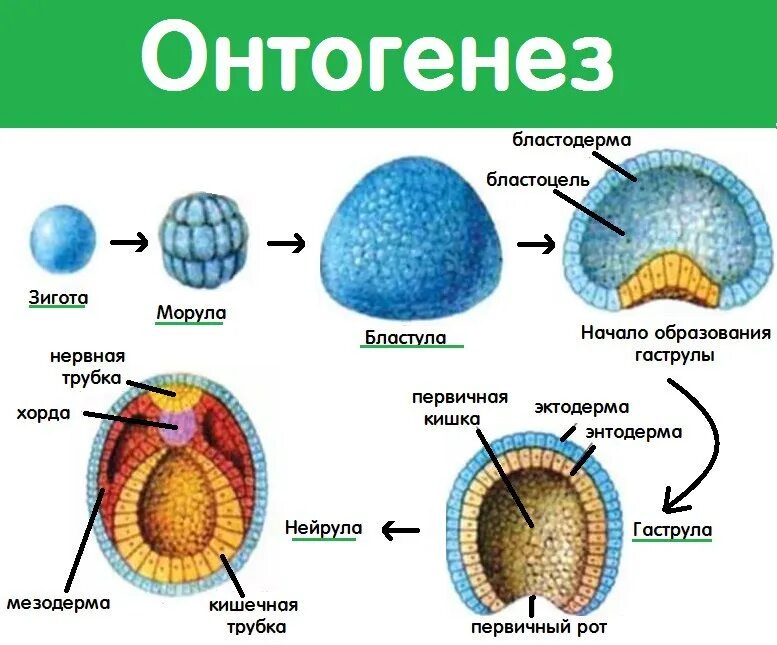 Онтогенез

бластодерма

бластоцель

Зигота

Морула

Бластула

Начало образования гаструлы

нервная трубка

хорда

первичная кишка

эктодерма

энтодерма

Нейрула

Гаструла

мезодерма

кишечная трубка

первичный рот